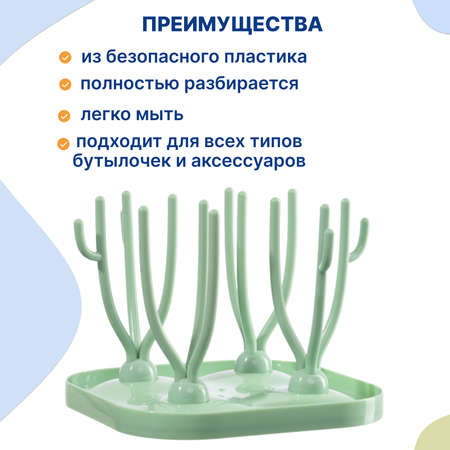 ПРЕИМУЩЕСТВА

из безопасного пластика

полностью разбирается

легко мыть

подходит для всех типов бутылочек и аксессуаров